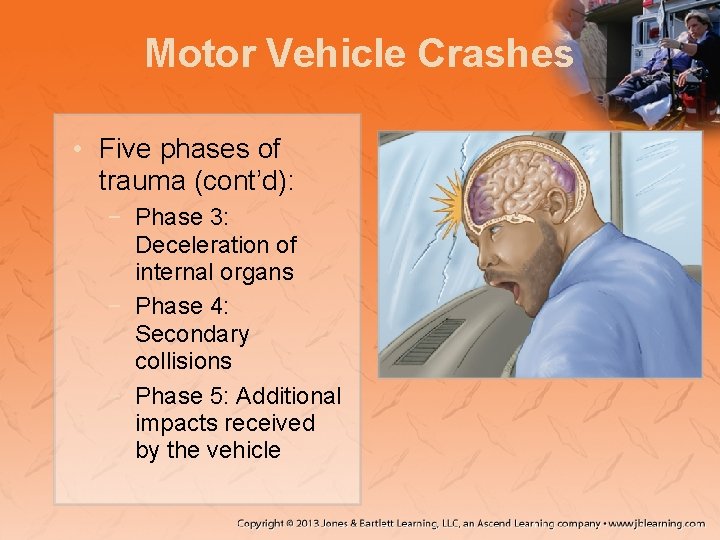 Motor Vehicle Crashes

• Five phases of trauma (cont'd):
– Phase 3: Deceleration of internal organs
– Phase 4: Secondary collisions
– Phase 5: Additional impacts received by the vehicle

Copyright © 2013 Jones & Bartlett Learning, LLC, an Ascend Learning company • www.jblearning.com